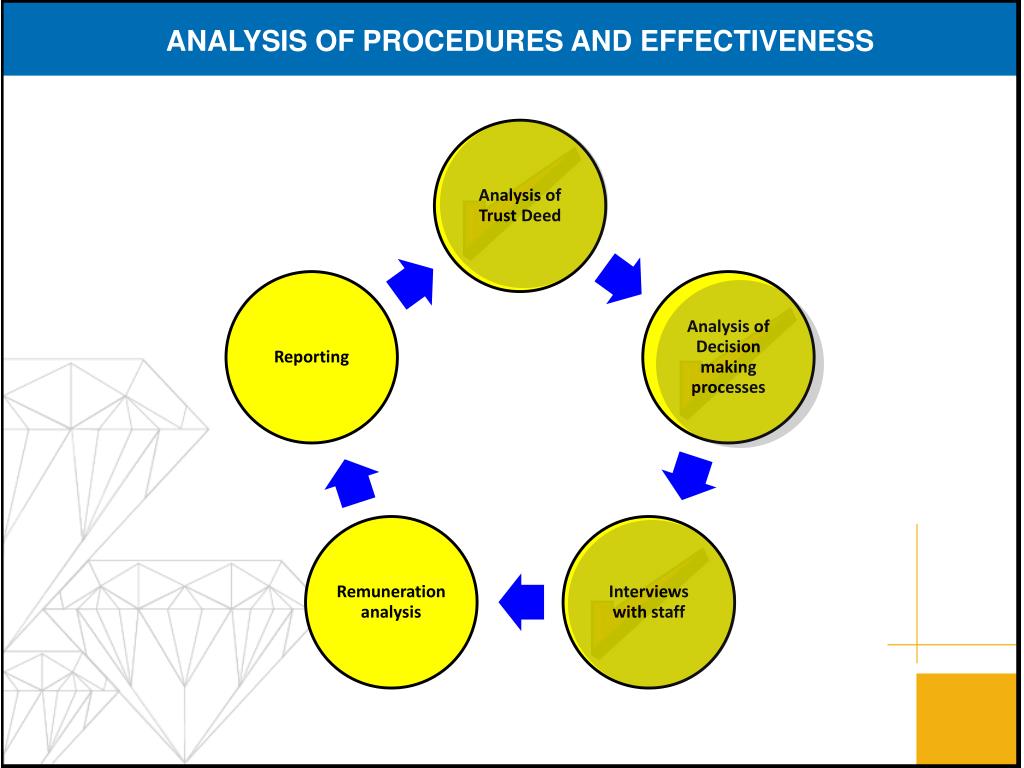 ANALYSIS OF PROCEDURES AND EFFECTIVENESS

Analysis of Trust Deed

Analysis of Decision making processes

Interviews with staff

Remuneration analysis

Reporting